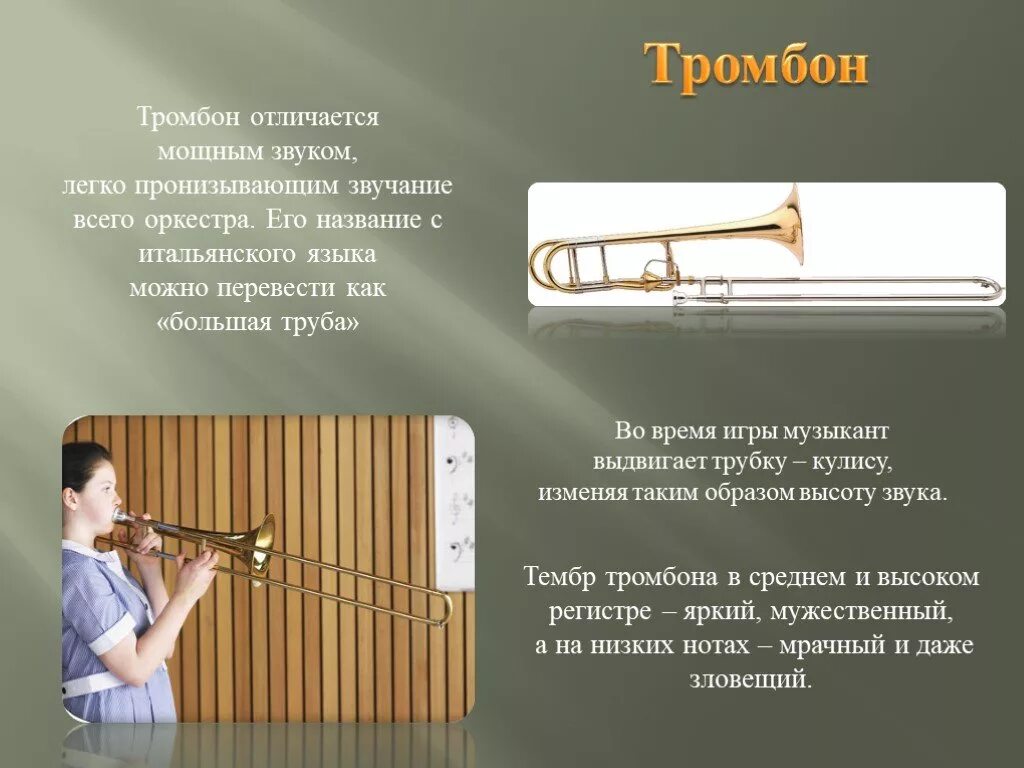 Тромбон

Тромбон отличается мощным звуком, легко пронизывающим звучание всего оркестра. Его название с итальянского языка можно перевести как «большая труба»

Во время игры музыкант выдвигает трубку – кулису, изменяя таким образом высоту звука.

Тембр тромбона в среднем и высоком регистре – яркий, мужественный, а на низких нотах – мрачный и даже зловещий.